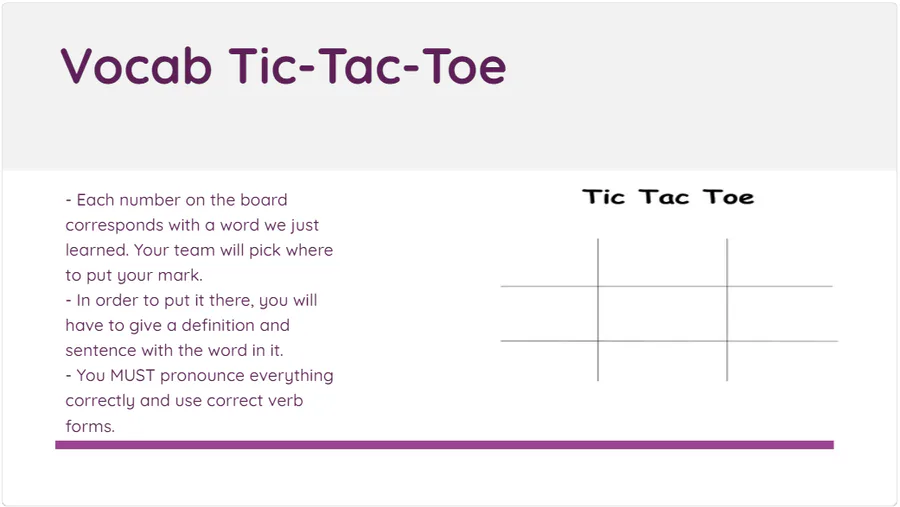 Vocab Tic-Tac-Toe

- Each number on the board corresponds with a word we just learned. Your team will pick where to put your mark.
- In order to put it there, you will have to give a definition and sentence with the word in it.
- You MUST pronounce everything correctly and use correct verb forms.

Tic Tac Toe